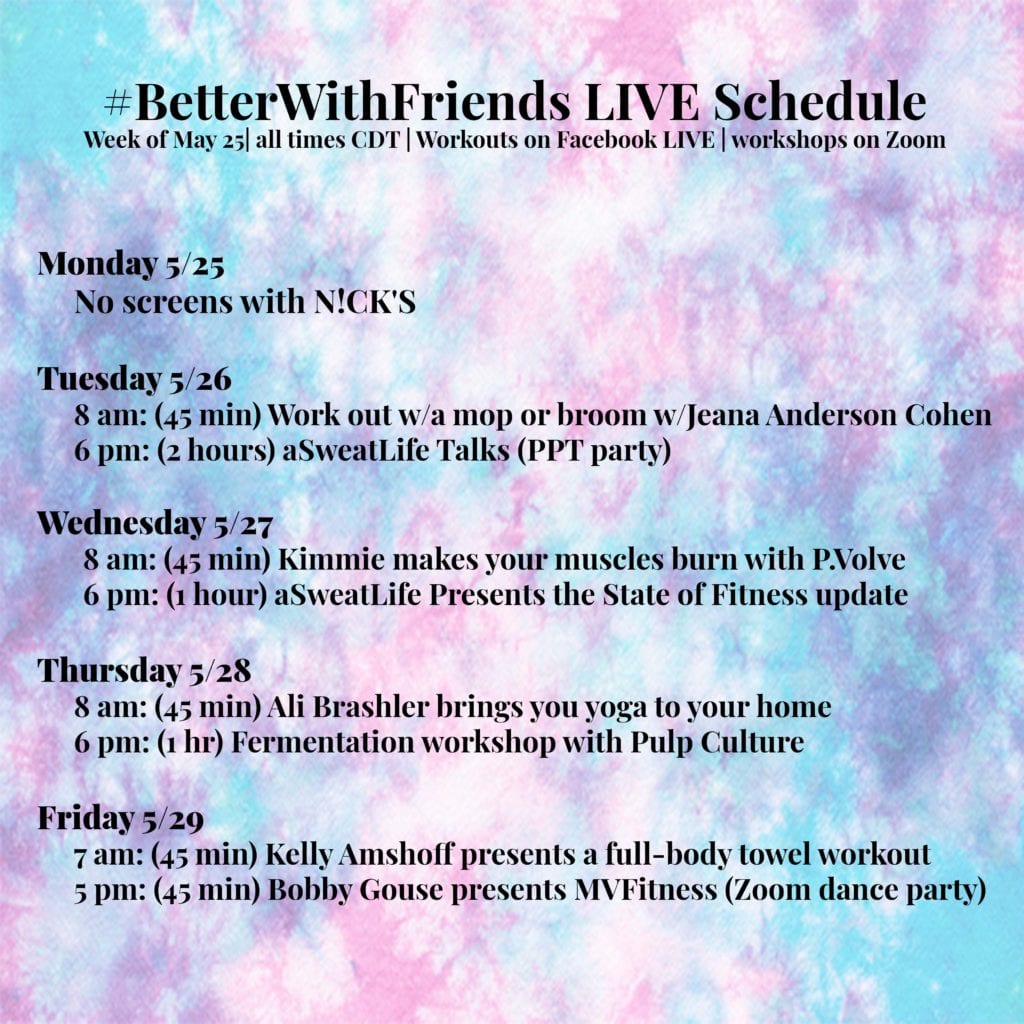 #BetterWithFriends LIVE Schedule
Week of May 25| all times CDT | Workouts on Facebook LIVE | workshops on Zoom

Monday 5/25
No screens with N!CK'S

Tuesday 5/26
8 am: (45 min) Work out w/a mop or broom w/Jeana Anderson Cohen
6 pm: (2 hours) aSweatLife Talks (PPT party)

Wednesday 5/27
8 am: (45 min) Kimmie makes your muscles burn with P.Volve
6 pm: (1 hour) aSweatLife Presents the State of Fitness update

Thursday 5/28
8 am: (45 min) Ali Brashler brings you yoga to your home
6 pm: (1 hr) Fermentation workshop with Pulp Culture

Friday 5/29
7 am: (45 min) Kelly Amshoff presents a full-body towel workout
5 pm: (45 min) Bobby Gouse presents MVFitness (Zoom dance party)